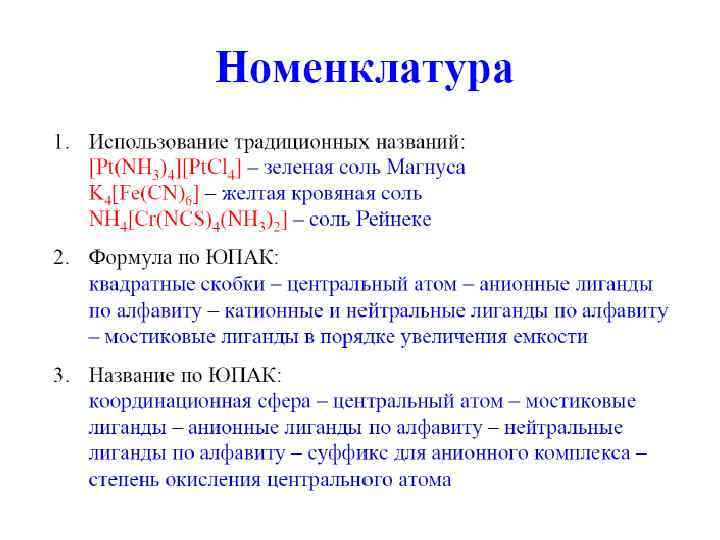 Номенклатура

1. Использование традиционных названий:
$[Pt(NH_3)_4][PtCl_4]$ – зеленая соль Магнуса
$K_4[Fe(CN)_6]$ – желтая кровяная соль
$NH_4[Cr(NCS)_4(NH_3)_2]$ – соль Рейнеке

2. Формула по ЮПАК:
квадратные скобки – центральный атом – анионные лиганды по алфавиту – катионные и нейтральные лиганды по алфавиту – мостиковые лиганды в порядке увеличения емкости

3. Название по ЮПАК:
координационная сфера – центральный атом – мостиковые лиганды – анионные лиганды по алфавиту – нейтральные лиганды по алфавиту – суффикс для анионного комплекса – степень окисления центрального атома